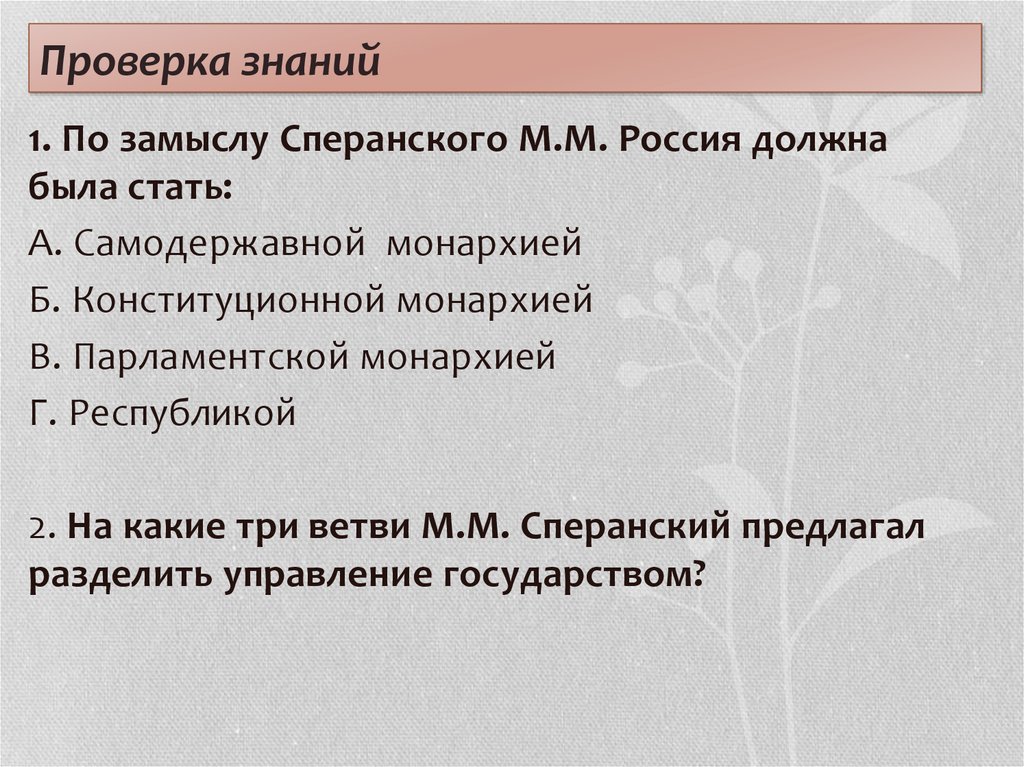 Проверка знаний

1. По замыслу Сперанского М.М. Россия должна была стать:

А. Самодержавной монархией

Б. Конституционной монархией

В. Парламентской монархией

Г. Республикой

2. На какие три ветви М.М. Сперанский предлагал разделить управление государством?